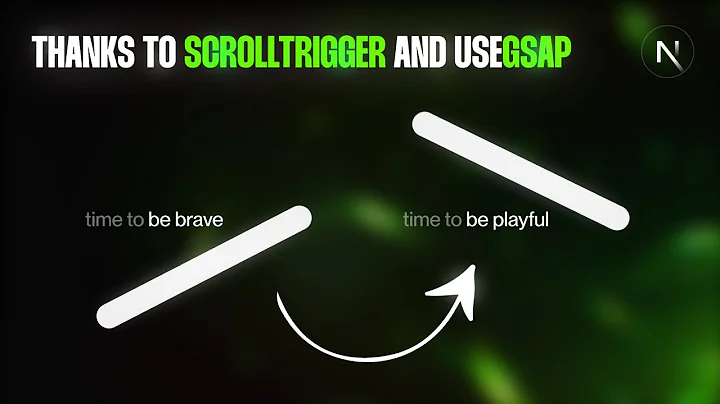 THANKS TO SCROLLTRIGGER AND USEGSAP

N

time to be brave

time to be playful